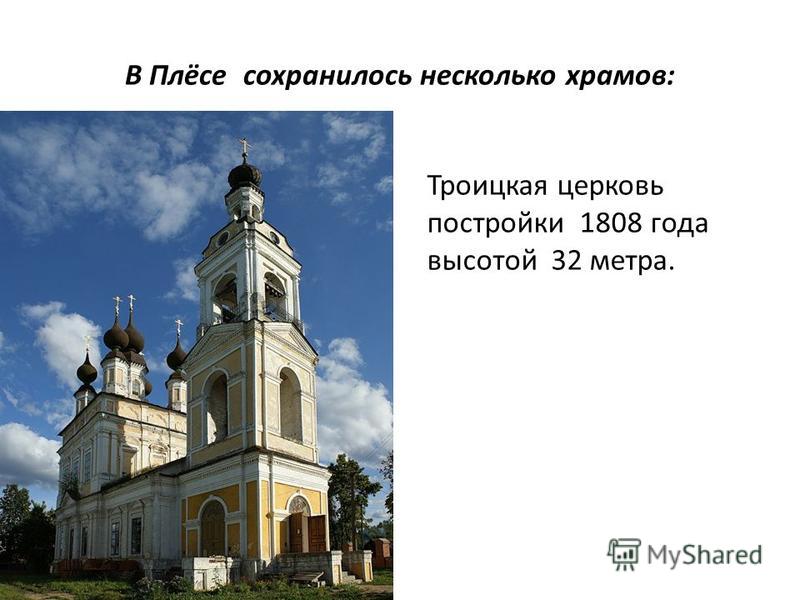 В Плёсе сохранилось несколько храмов:

Троицкая церковь постройки 1808 года высотой 32 метра.

MyShared